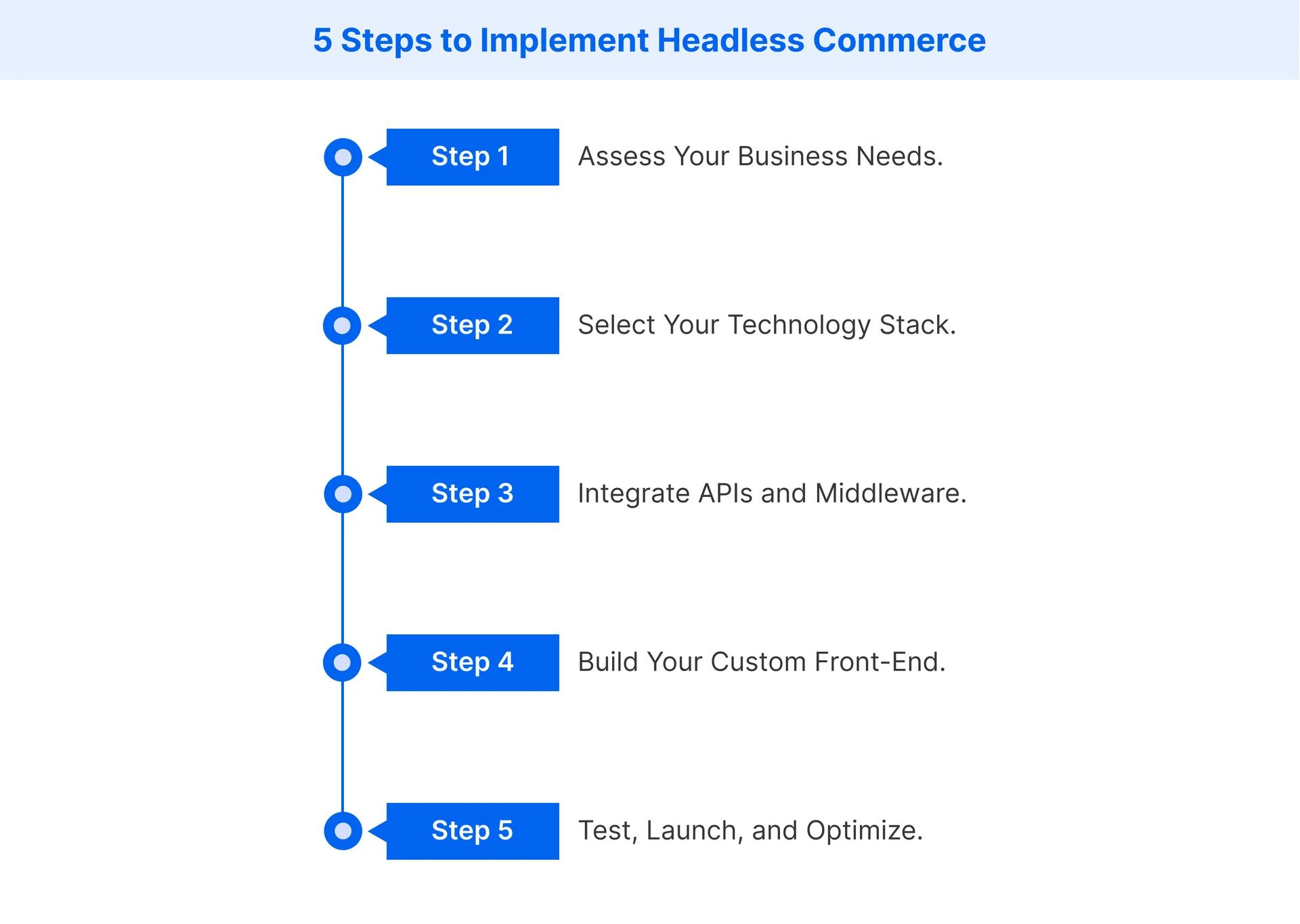 5 Steps to Implement Headless Commerce

Step 1 Assess Your Business Needs.

Step 2 Select Your Technology Stack.

Step 3 Integrate APIs and Middleware.

Step 4 Build Your Custom Front-End.

Step 5 Test, Launch, and Optimize.